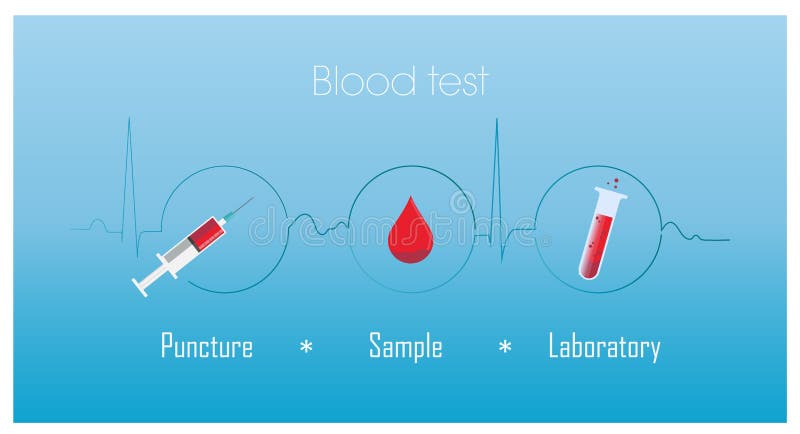 Blood test

dreamstime

Puncture * Sample * Laboratory